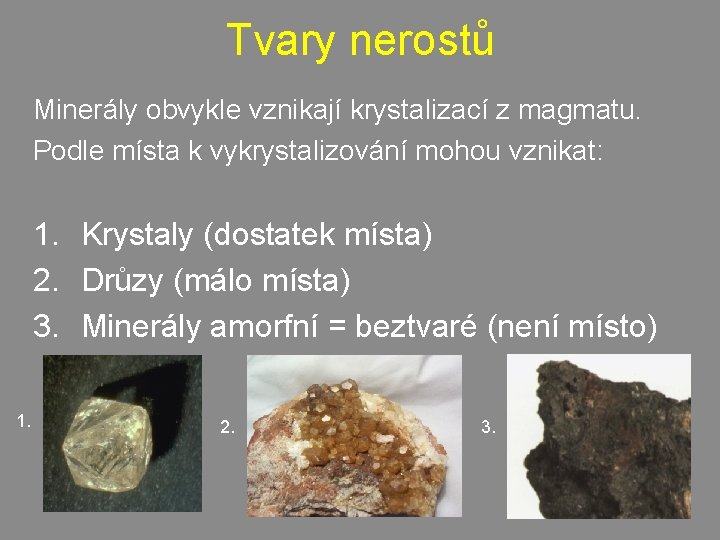 Tvary nerostů

Minerály obvykle vznikají krystalizací z magmatu. Podle místa k vykrystalizování mohou vznikat:

1. Krystaly (dostatek místa)
2. Drůzy (málo místa)
3. Minerály amorfní = beztvaré (není místo)

1.

2.

3.